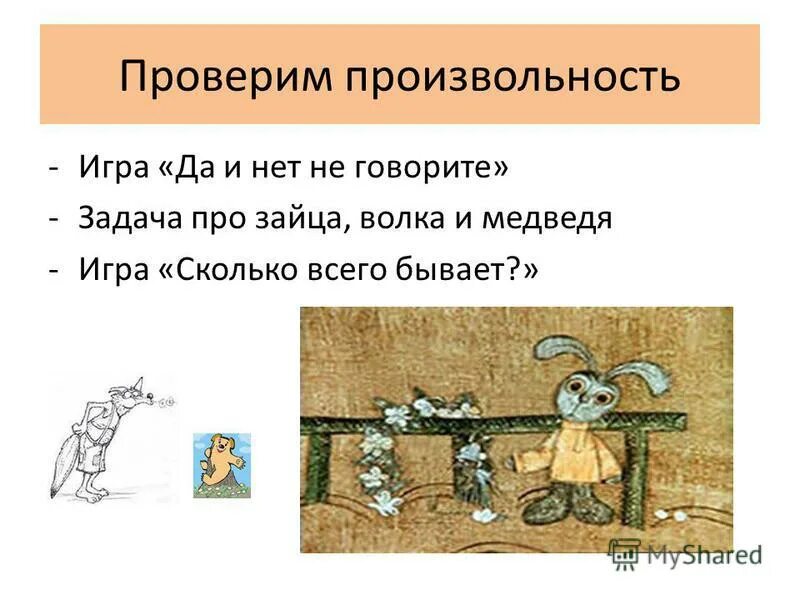 Проверим произвольность

- Игра «Да и нет не говорите»
- Задача про зайца, волка и медведя
- Игра «Сколько всего бывает?»

MyShared